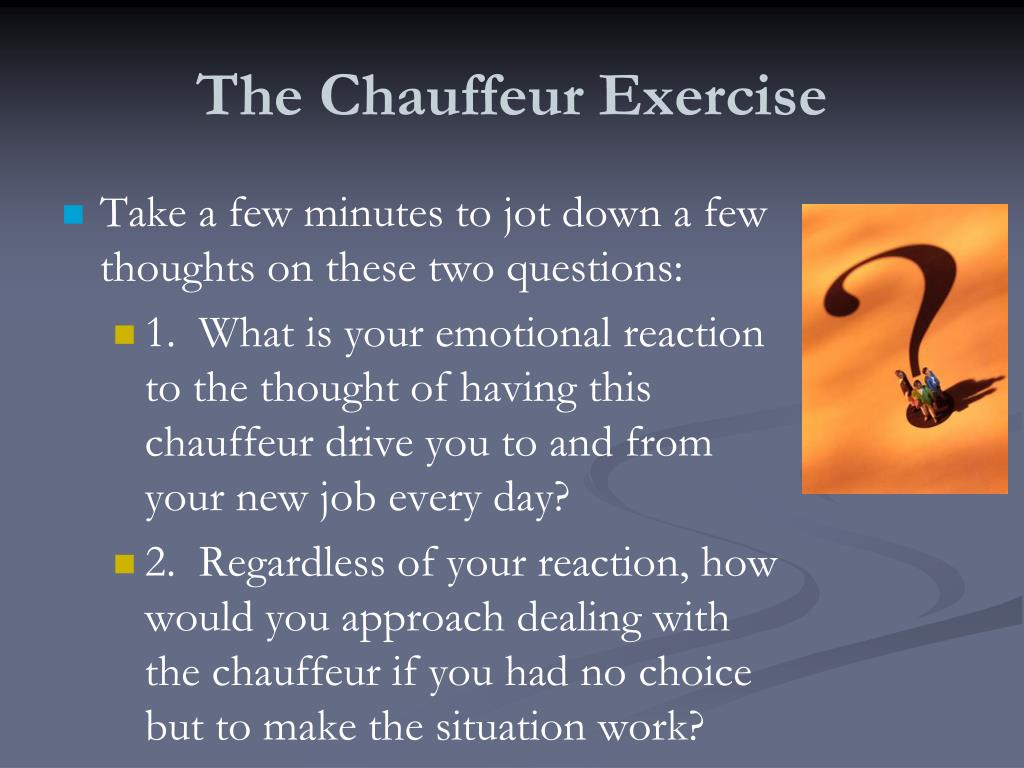 The Chauffeur Exercise

Take a few minutes to jot down a few thoughts on these two questions:

1. What is your emotional reaction to the thought of having this chauffeur drive you to and from your new job every day?

2. Regardless of your reaction, how would you approach dealing with the chauffeur if you had no choice but to make the situation work?